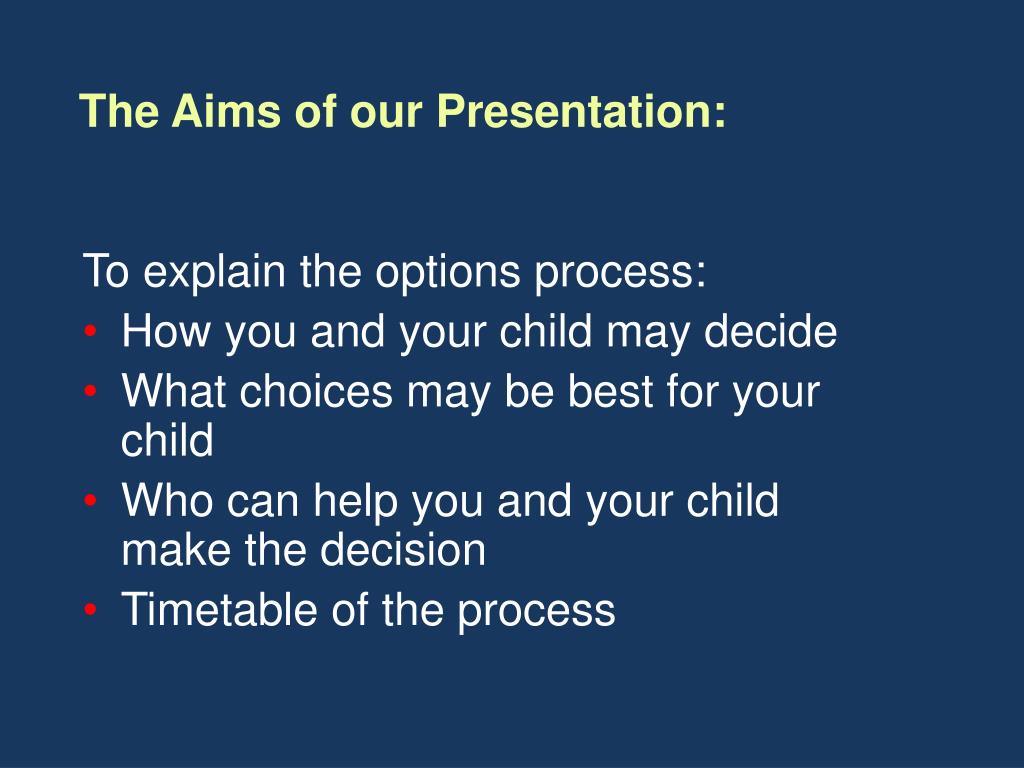 The Aims of our Presentation:

To explain the options process:
• How you and your child may decide
• What choices may be best for your child
• Who can help you and your child make the decision
• Timetable of the process